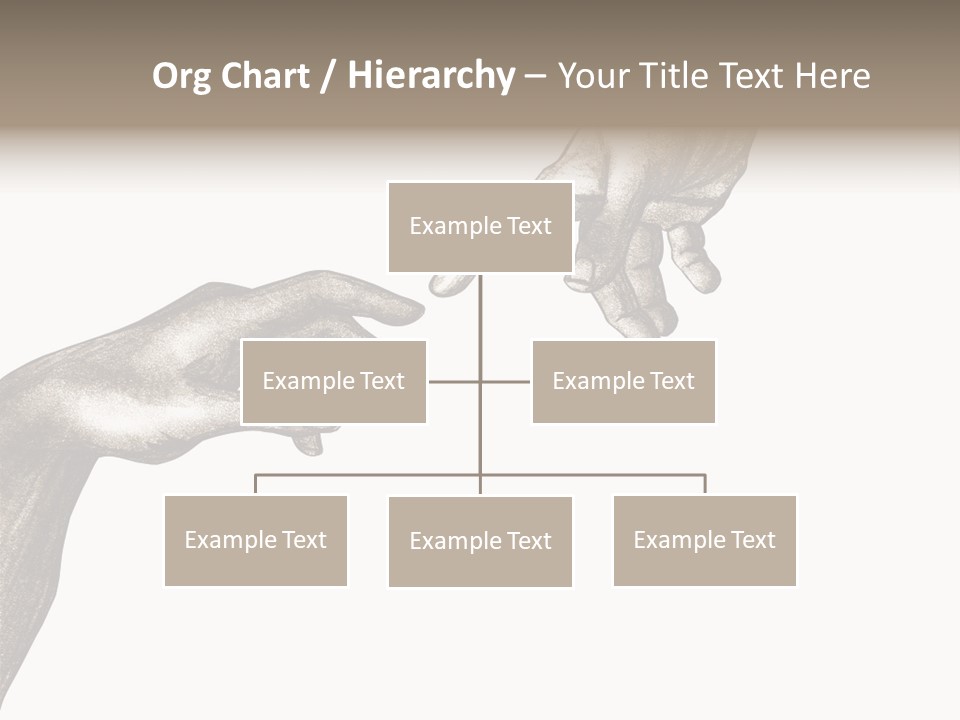 Org Chart / Hierarchy – Your Title Text Here

Example Text

Example Text

Example Text

Example Text

Example Text

Example Text